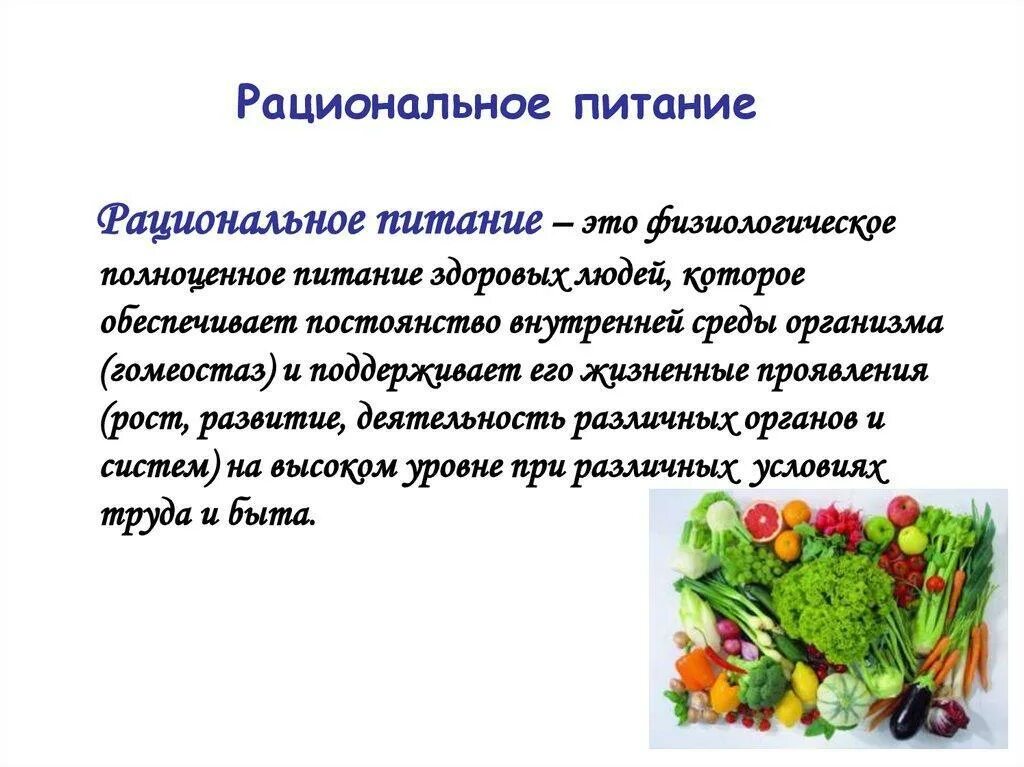 Рациональное питание

Рациональное питание – это физиологическое полноценное питание здоровых людей, которое обеспечивает постоянство внутренней среды организма (гомеостаз) и поддерживает его жизненные проявления (рост, развитие, деятельность различных органов и систем) на высоком уровне при различных условиях труда и быта.